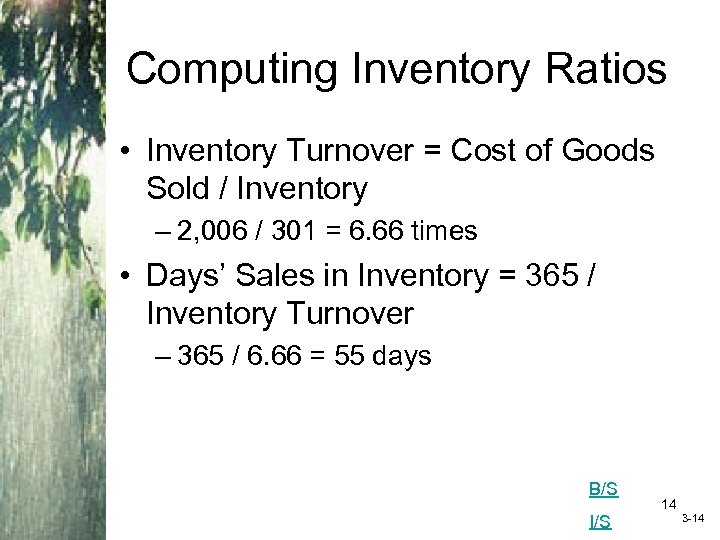 Computing Inventory Ratios

• Inventory Turnover = Cost of Goods Sold / Inventory
– 2,006 / 301 = 6.66 times

• Days' Sales in Inventory = 365 / Inventory Turnover
– 365 / 6.66 = 55 days

B/S
I/S

14

3-14